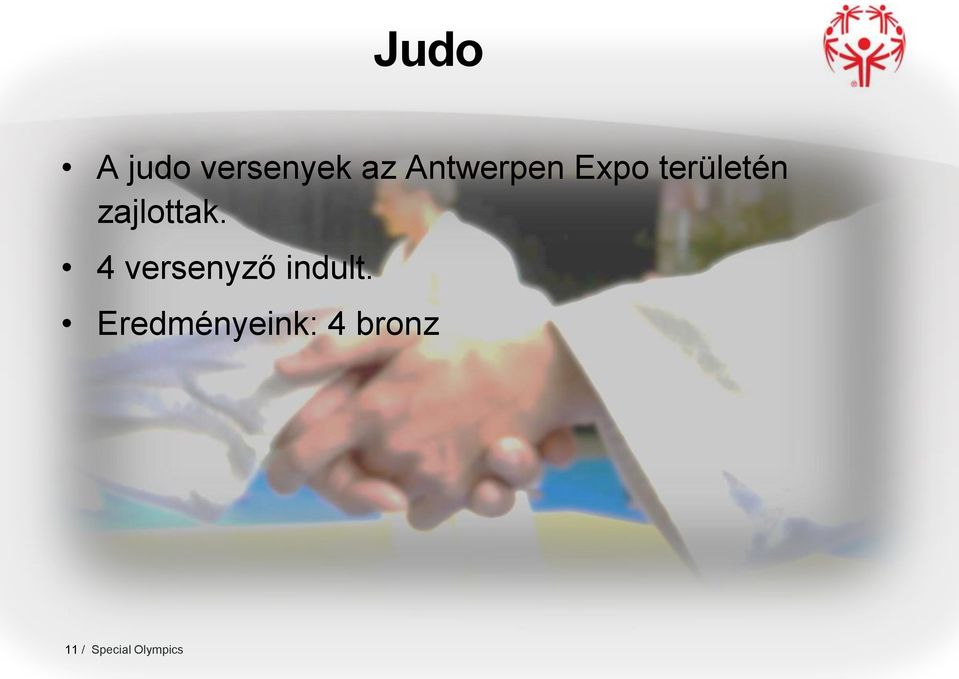 Judo

• A judo versenyek az Antwerpen Expo területén zajlottak.
• 4 versenyző indult.
• Eredményeink: 4 bronz

11 / Special Olympics